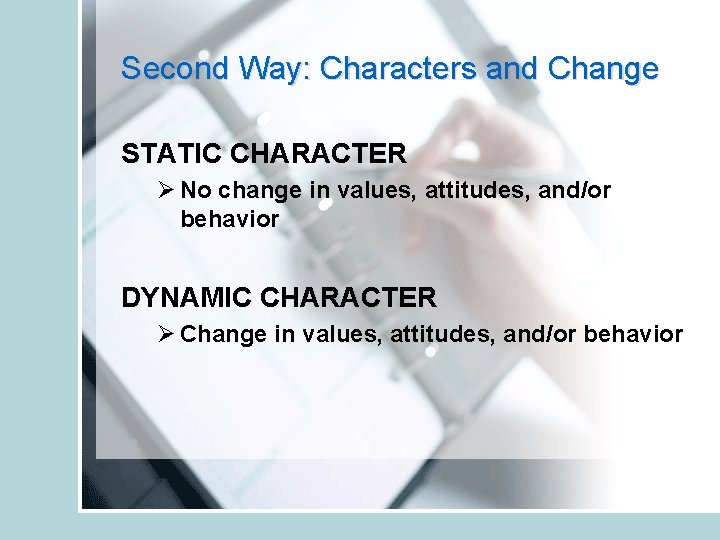 Second Way: Characters and Change

STATIC CHARACTER

➢ No change in values, attitudes, and/or behavior

DYNAMIC CHARACTER

➢ Change in values, attitudes, and/or behavior